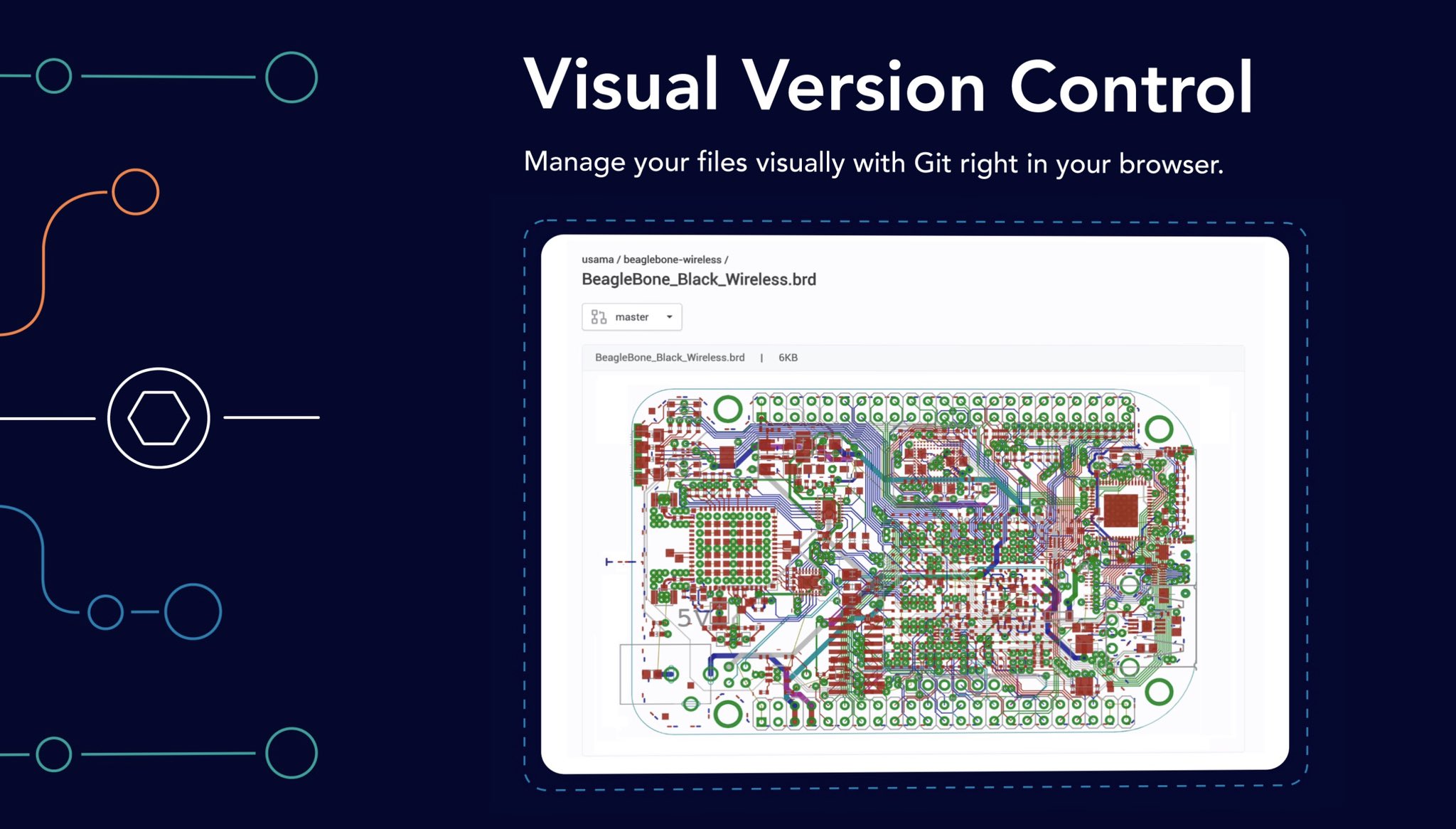 Visual Version Control

Manage your files visually with Git right in your browser.

usama / beaglebone-wireless /

BeagleBone_Black_Wireless.brd

master

BeagleBone_Black_Wireless.brd | 6KB

5V